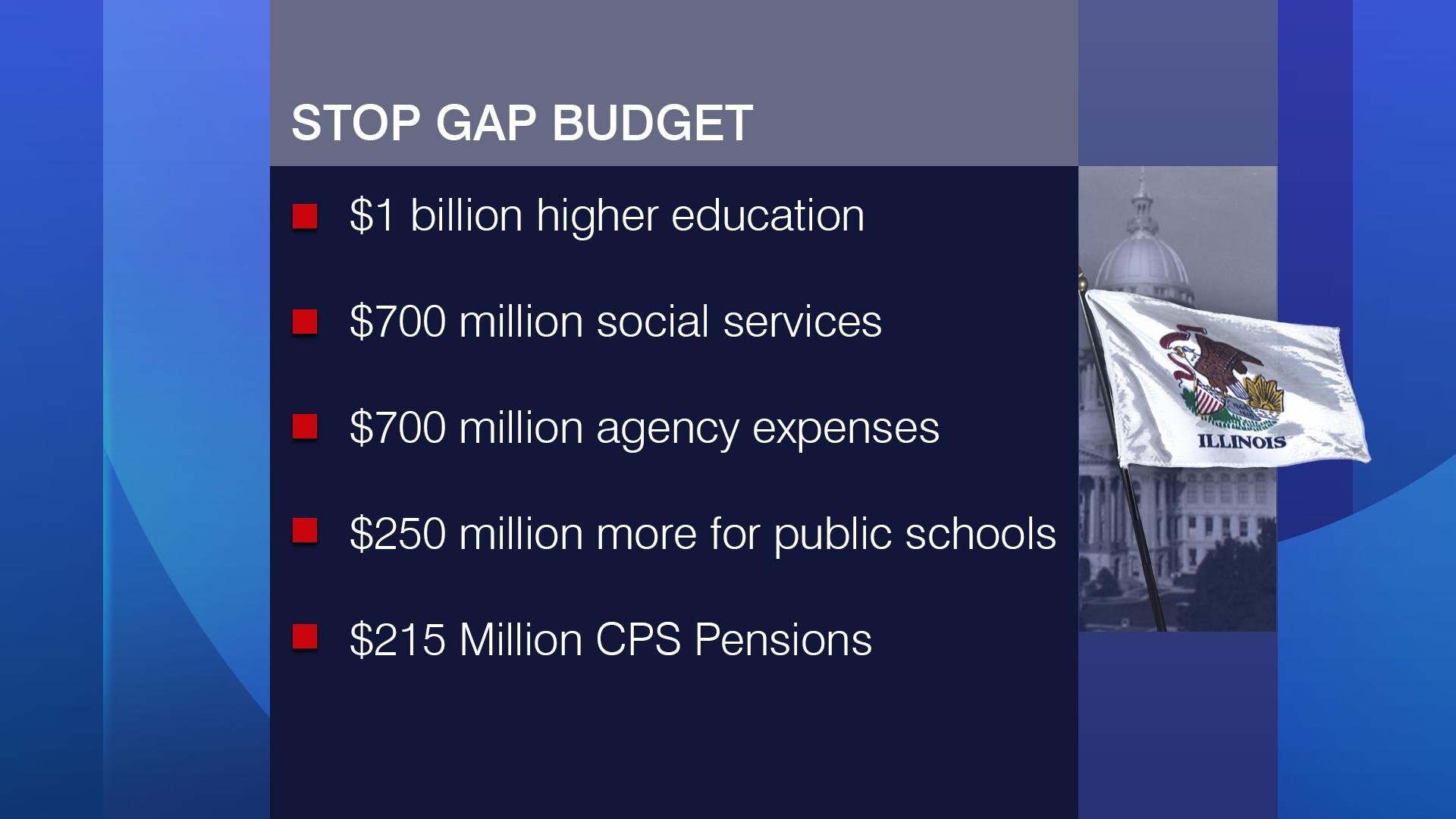 STOP GAP BUDGET

■ \$1 billion higher education

■ \$700 million social services

■ \$700 million agency expenses

■ \$250 million more for public schools

■ \$215 Million CPS Pensions

ILLINOIS